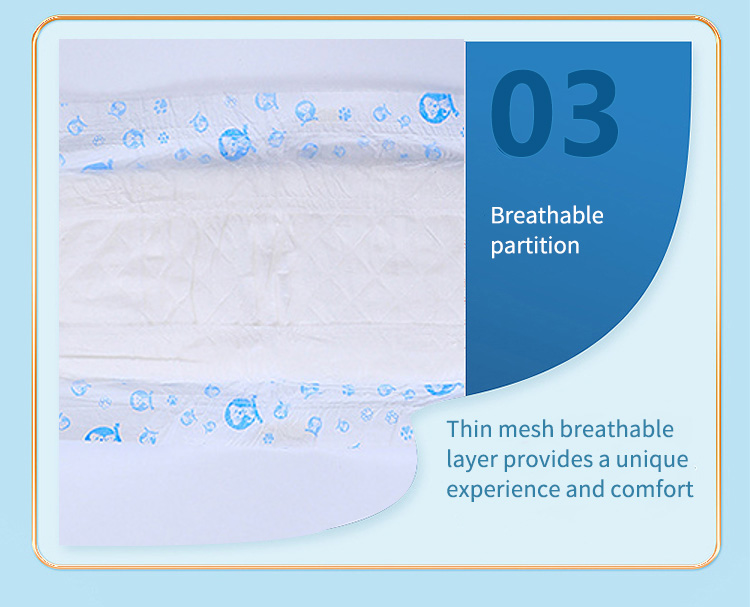 03

Breathable partition

Thin mesh breathable layer provides a unique experience and comfort